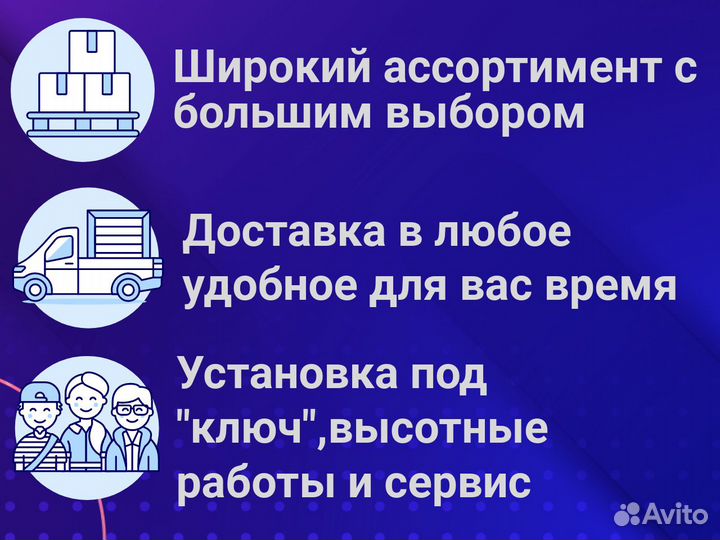 Широкий ассортимент с большим выбором

Доставка в любое удобное для вас время

Установка под "ключ",высотные работы и сервис

Avito